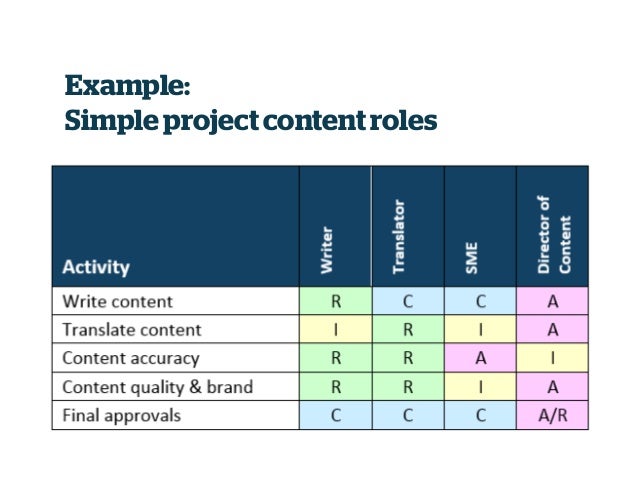 Example:
Simple project content roles

| Activity | Writer | Translator | SME | Director of Content |
|---|---|---|---|---|
| Write content | R | C | C | A |
| Translate content | I | R | I | A |
| Content accuracy | R | R | A | I |
| Content quality & brand | R | R | I | A |
| Final approvals | C | C | C | A/R |